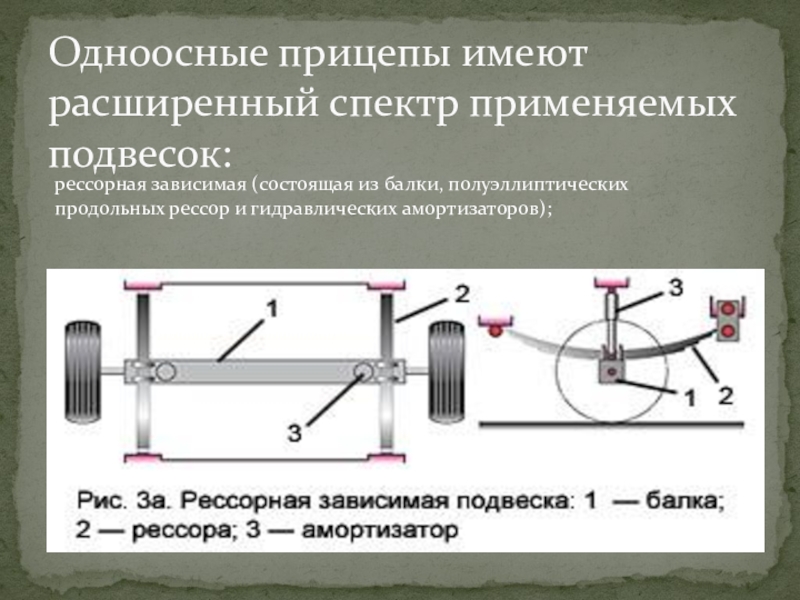 Одноосные прицепы имеют расширенный спектр применяемых подвесок:

рессорная зависимая (состоящая из балки, полуэллиптических продольных рессор и гидравлических амортизаторов);

1

2

3

3

1

2

Рис. 3а. Рессорная зависимая подвеска: 1 — балка; 2 — рессора; 3 — амортизатор